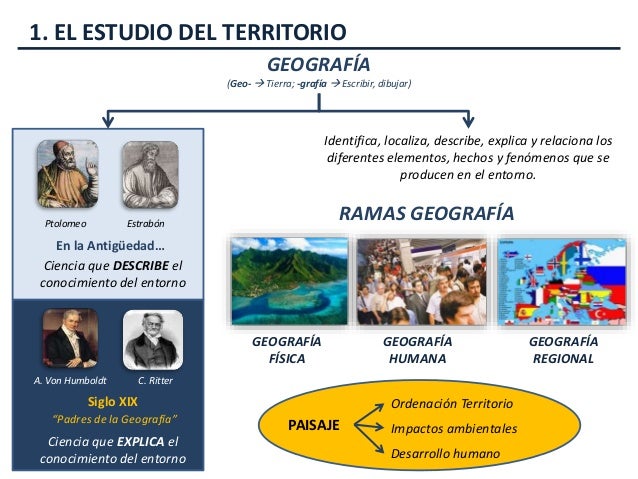 1. EL ESTUDIO DEL TERRITORIO

GEOGRAFÍA

(Geo- → Tierra; -grafía → Escribir, dibujar)

Ptolomeo

Estrabón

En la Antigüedad…

Ciencia que DESCRIBE el conocimiento del entorno

A. Von Humboldt

C. Ritter

Siglo XIX

"Padres de la Geografía"

Ciencia que EXPLICA el conocimiento del entorno

Identifica, localiza, describe, explica y relaciona los diferentes elementos, hechos y fenómenos que se producen en el entorno.

RAMAS GEOGRAFÍA

GEOGRAFÍA FÍSICA

GEOGRAFÍA HUMANA

GEOGRAFÍA REGIONAL

PAISAJE

Ordenación Territorio

Impactos ambientales

Desarrollo humano